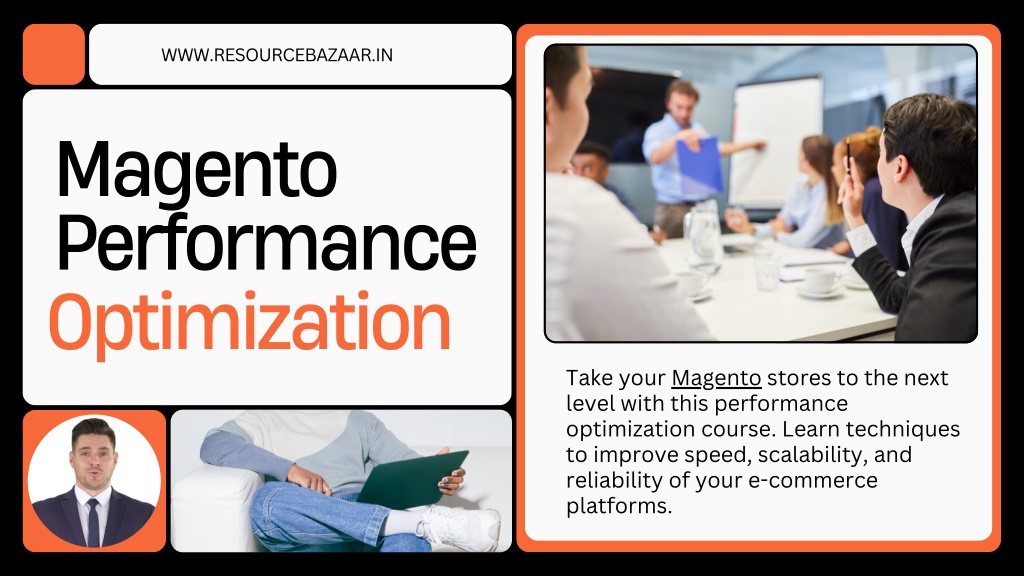 WWW.RESOURCEBAZAAR.IN

Magento Performance Optimization

Take your Magento stores to the next level with this performance optimization course. Learn techniques to improve speed, scalability, and reliability of your e-commerce platforms.